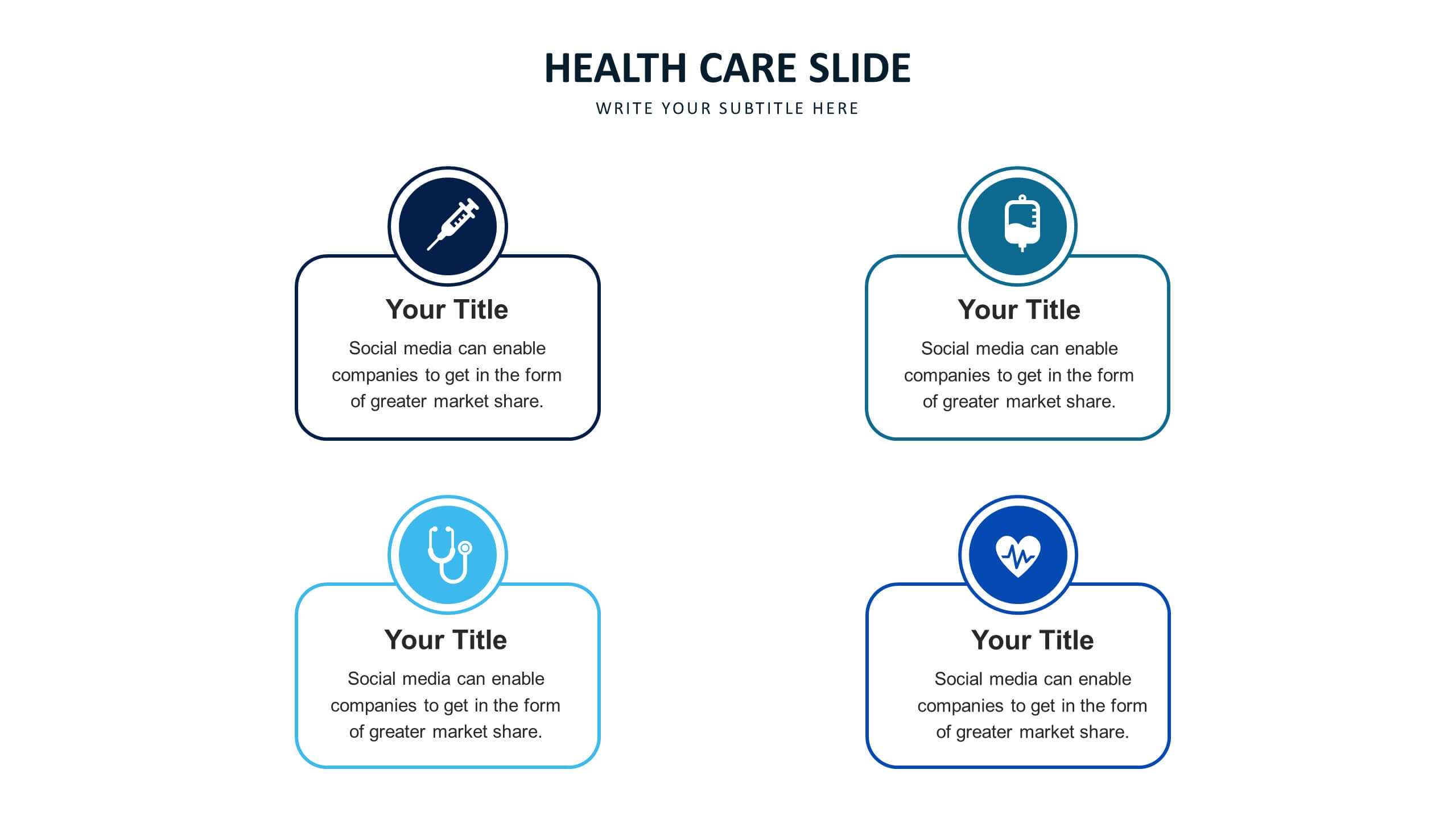 HEALTH CARE SLIDE

WRITE YOUR SUBTITLE HERE

Your Title

Social media can enable companies to get in the form of greater market share.

Your Title

Social media can enable companies to get in the form of greater market share.

Your Title

Social media can enable companies to get in the form of greater market share.

Your Title

Social media can enable companies to get in the form of greater market share.